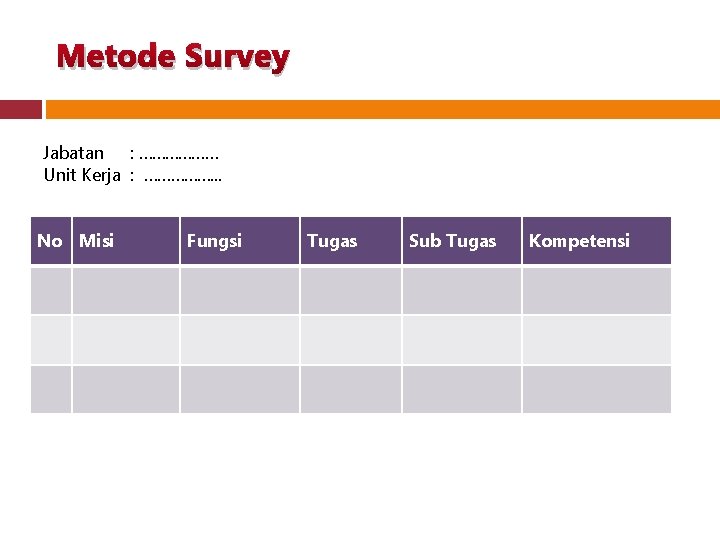 Metode Survey

Jabatan : ……………..
Unit Kerja : ……………..

| No | Misi | Fungsi | Tugas | Sub Tugas | Kompetensi |
|---|---|---|---|---|---|
| | | | | | |
| | | | | | |
| | | | | | |